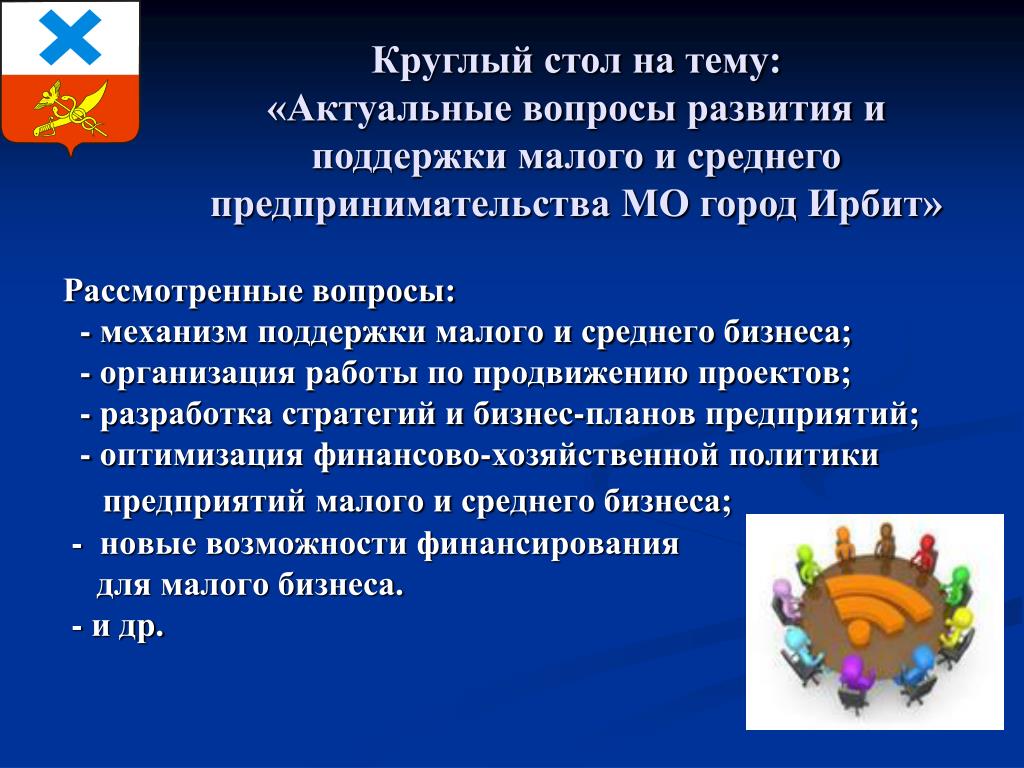 Круглый стол на тему:
«Актуальные вопросы развития и поддержки малого и среднего предпринимательства МО город Ирбит»

Рассмотренные вопросы:
- механизм поддержки малого и среднего бизнеса;
- организация работы по продвижению проектов;
- разработка стратегий и бизнес-планов предприятий;
- оптимизация финансово-хозяйственной политики предприятий малого и среднего бизнеса;
- новые возможности финансирования для малого бизнеса.
- и др.